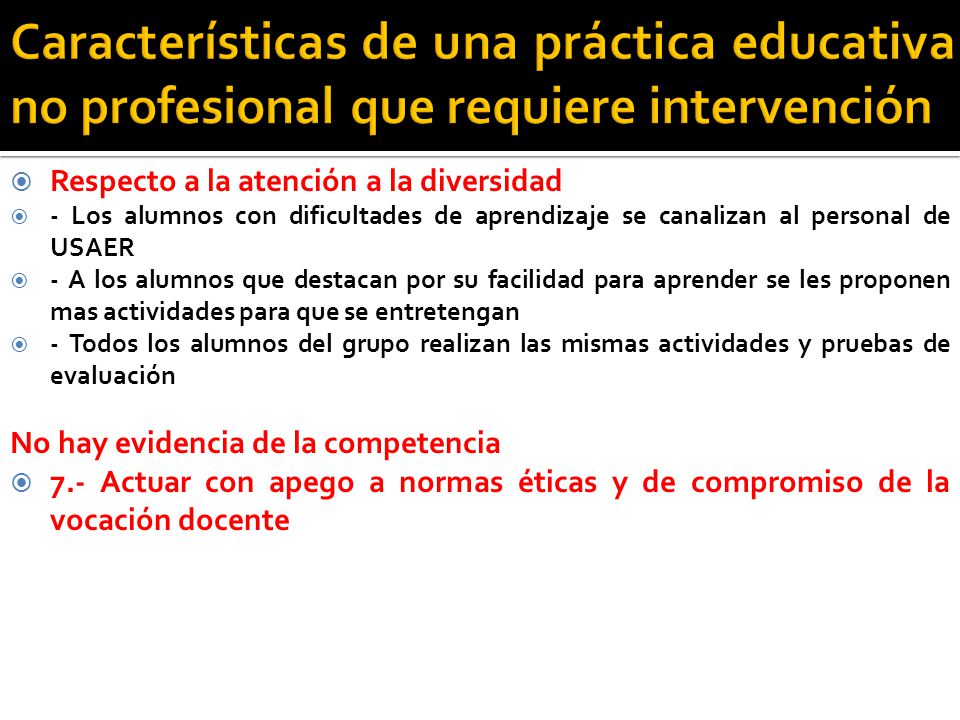 Características de una práctica educativa no profesional que requiere intervención

Respecto a la atención a la diversidad
- Los alumnos con dificultades de aprendizaje se canalizan al personal de USAER
- A los alumnos que destacan por su facilidad para aprender se les proponen mas actividades para que se entretengan
- Todos los alumnos del grupo realizan las mismas actividades y pruebas de evaluación

No hay evidencia de la competencia
7.- Actuar con apego a normas éticas y de compromiso de la vocación docente